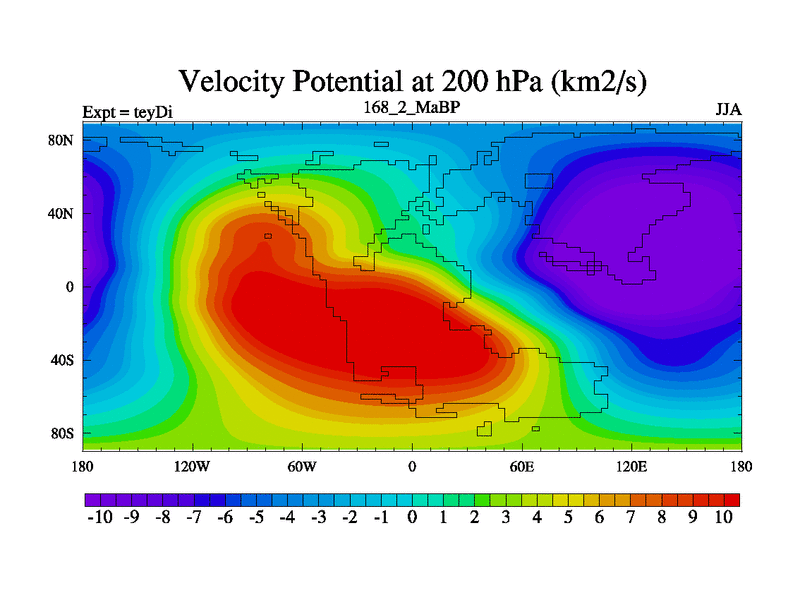 Velocity Potential at 200 hPa (km2/s)

Expt = teyDi

168_2_MaBP

JJA

80N
40N
0
40S
80S

180
120W
60W
0
60E
120E
180

-10 -9 -8 -7 -6 -5 -4 -3 -2 -1 0 1 2 3 4 5 6 7 8 9 10